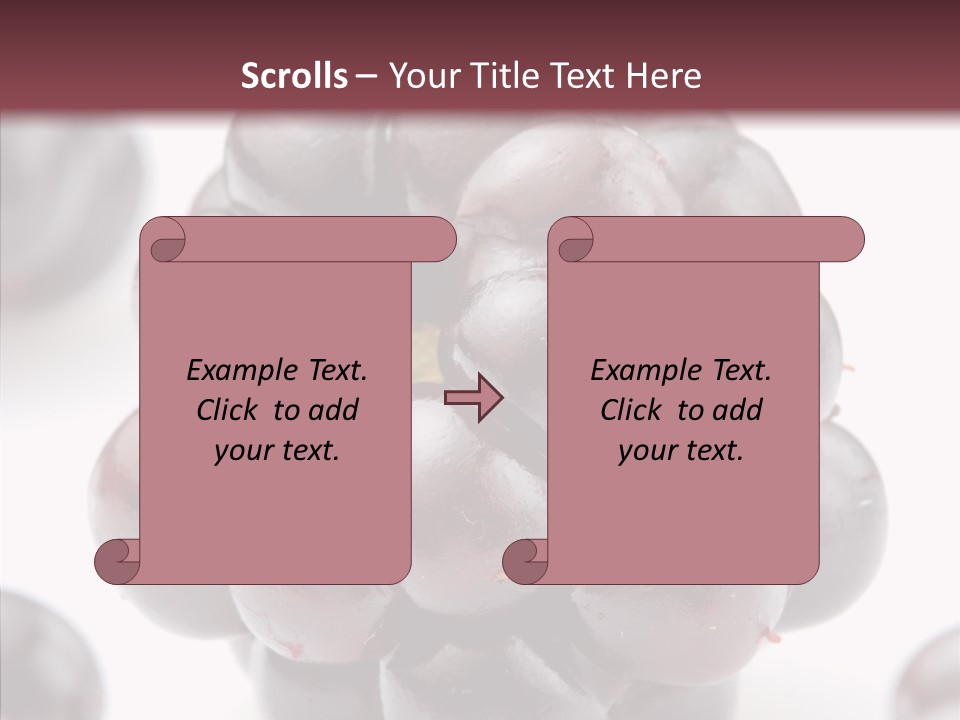 Scrolls – Your Title Text Here

Example Text. Click to add your text.

Example Text. Click to add your text.